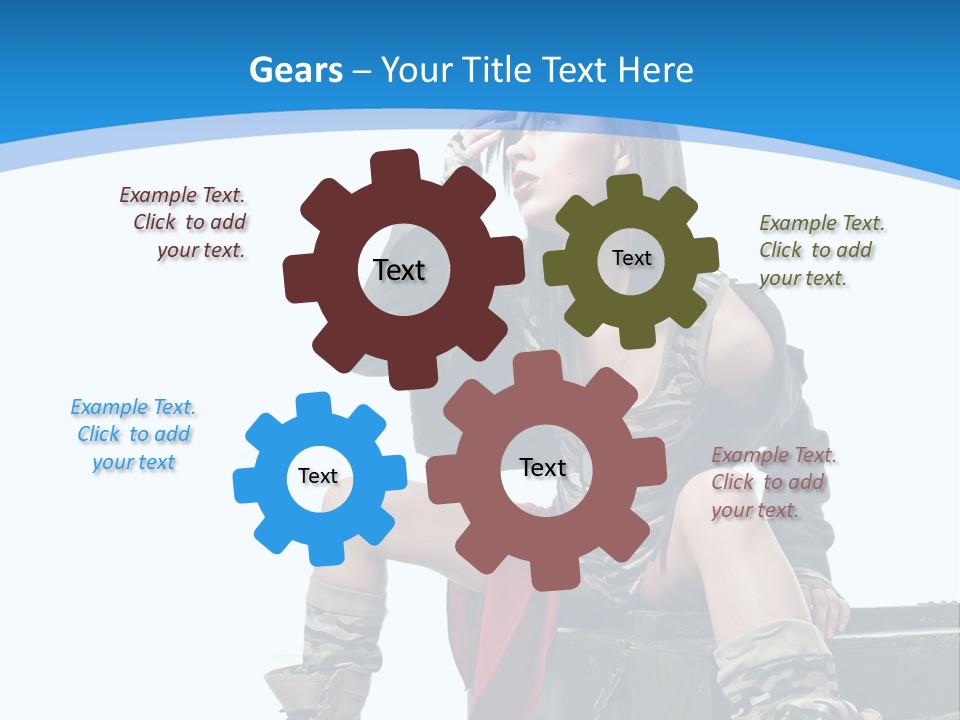 Gears – Your Title Text Here

Example Text. Click to add your text.

Text

Text

Example Text. Click to add your text.

Example Text. Click to add your text

Text

Text

Example Text. Click to add your text.